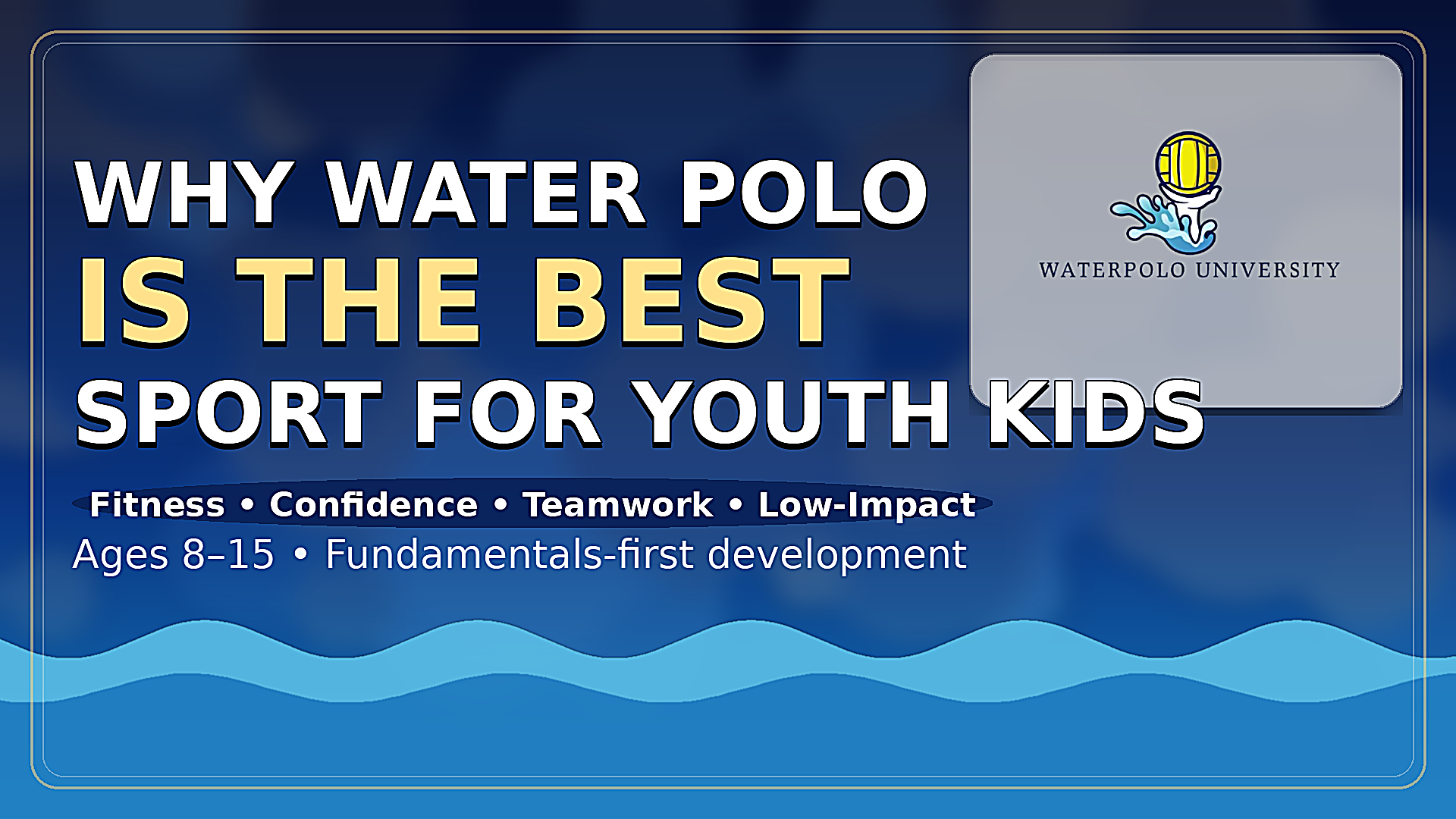 WHY WATER POLO
IS THE BEST
SPORT FOR YOUTH KIDS

WATERPOLO UNIVERSITY

Fitness • Confidence • Teamwork • Low-Impact
Ages 8–15 • Fundamentals-first development